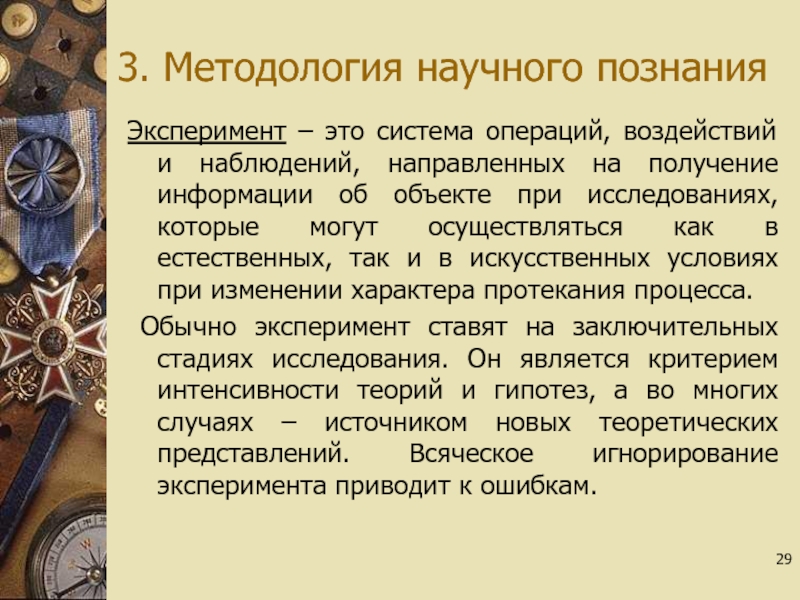 3. Методология научного познания

Эксперимент – это система операций, воздействий и наблюдений, направленных на получение информации об объекте при исследованиях, которые могут осуществляться как в естественных, так и в искусственных условиях при изменении характера протекания процесса.

Обычно эксперимент ставят на заключительных стадиях исследования. Он является критерием интенсивности теорий и гипотез, а во многих случаях – источником новых теоретических представлений. Всяческое игнорирование эксперимента приводит к ошибкам.

29